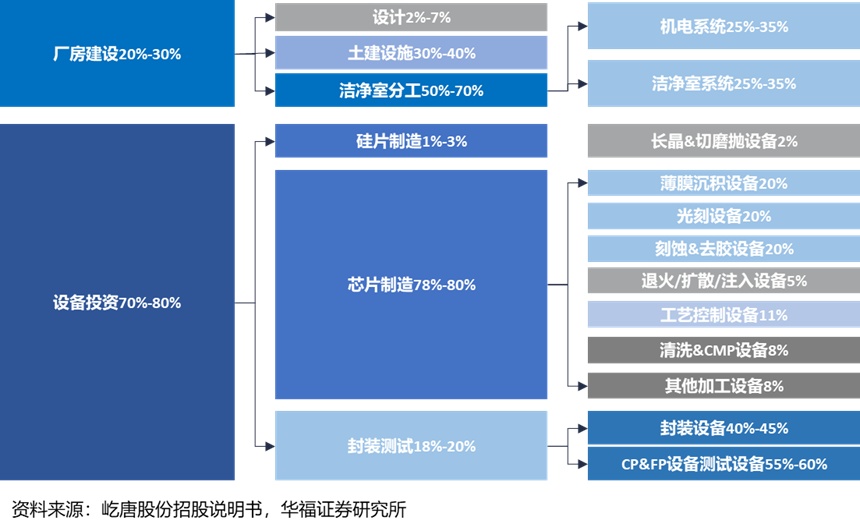 厂房建设20%-30%

设计2%-7%

土建设施30%-40%

洁净室分工50%-70%

机电系统25%-35%

洁净室系统25%-35%

设备投资70%-80%

硅片制造1%-3%

长晶&切磨抛设备2%

芯片制造78%-80%

薄膜沉积设备20%

光刻设备20%

刻蚀&去胶设备20%

退火/扩散/注入设备5%

工艺控制设备11%

清洗&CMP设备8%

其他加工设备8%

封装测试18%-20%

封装设备40%-45%

CP&FP设备测试设备55%-60%

资料来源：屹唐股份招股说明书，华福证券研究所